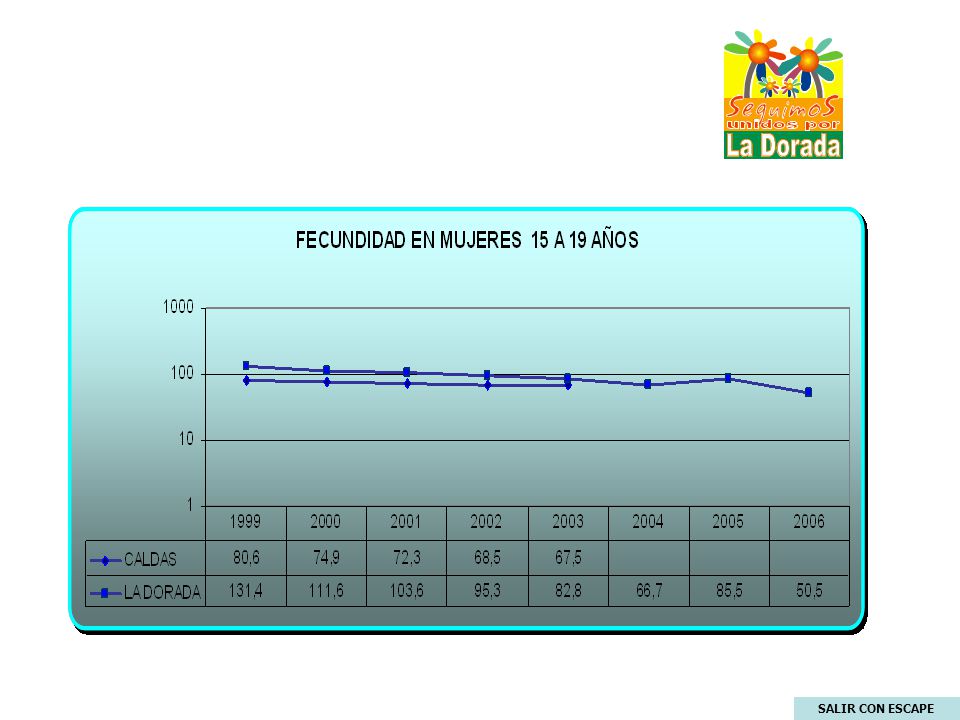 Seguimos unidos por La Dorada

FECUNDIDAD EN MUJERES 15 A 19 AÑOS

1000
100
10
1

| | 1999 | 2000 | 2001 | 2002 | 2003 | 2004 | 2005 | 2006 |
|---|---|---|---|---|---|---|---|---|
| CALDAS | 80,6 | 74,9 | 72,3 | 68,5 | 67,5 | | | |
| LA DORADA | 131,4 | 111,6 | 103,6 | 95,3 | 82,8 | 66,7 | 85,5 | 50,5 |

SALIR CON ESCAPE